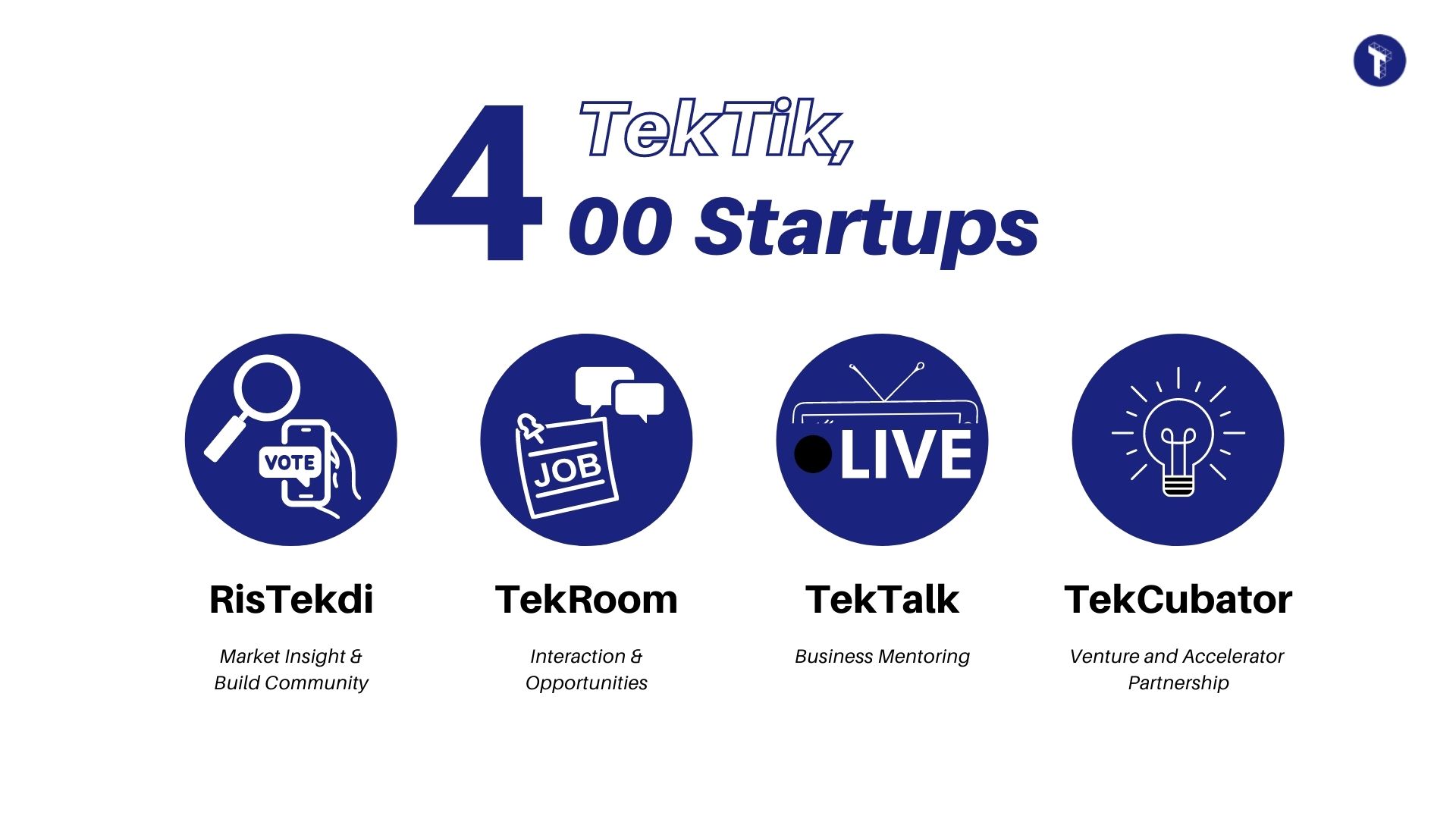 4 TekTik,
00 Startups

VOTE

JOB

LIVE

RisTekdi

Market Insight & Build Community

TekRoom

Interaction & Opportunities

TekTalk

Business Mentoring

TekCubator

Venture and Accelerator Partnership